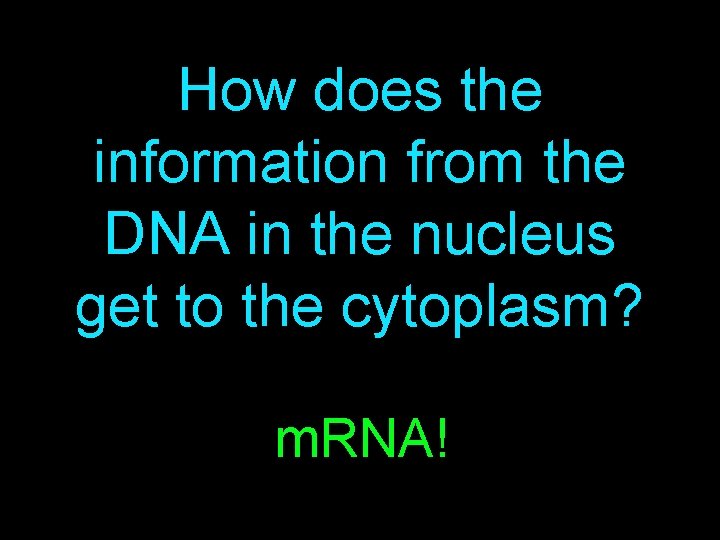 How does the information from the DNA in the nucleus get to the cytoplasm?

mRNA!